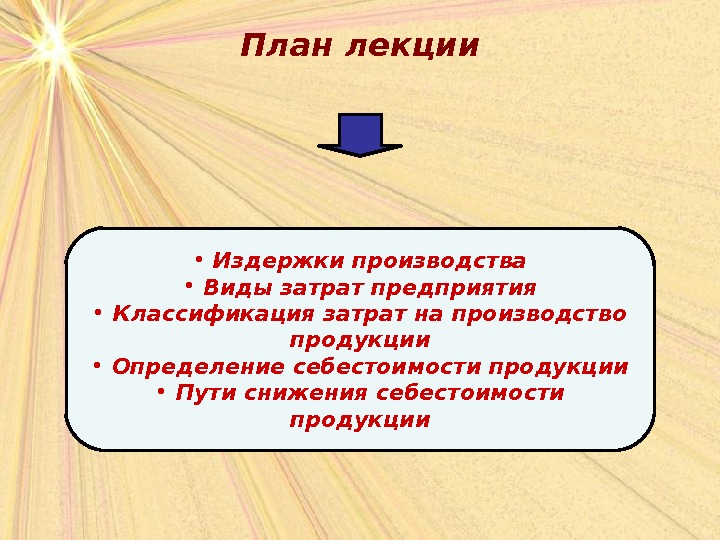 План лекции

• Издержки производства
• Виды затрат предприятия
• Классификация затрат на производство продукции
• Определение себестоимости продукции
• Пути снижения себестоимости продукции